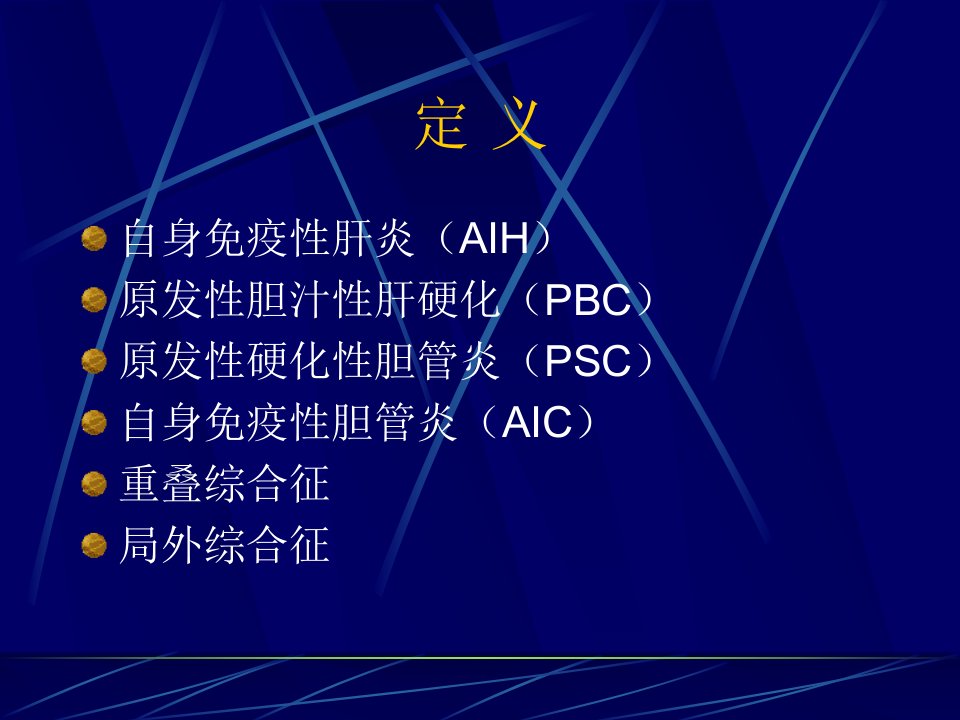 定 义

自身免疫性肝炎（AIH）
原发性胆汁性肝硬化（PBC）
原发性硬化性胆管炎（PSC）
自身免疫性胆管炎（AIC）
重叠综合征
局外综合征